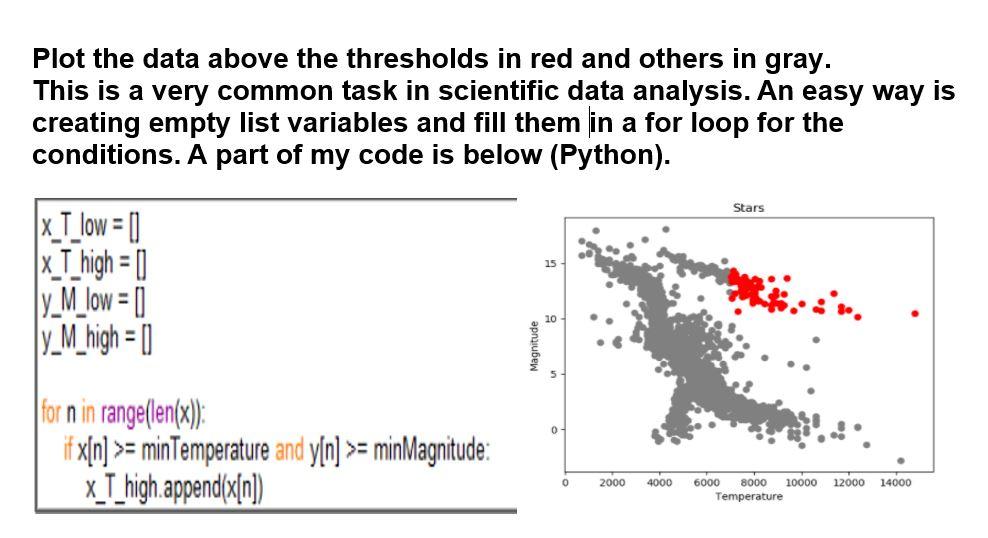 Plot the data above the thresholds in red and others in gray.
This is a very common task in scientific data analysis. An easy way is creating empty list variables and fill them in a for loop for the conditions. A part of my code is below (Python).

x_T_low = []
x_T_high = []
y_M_low = []
y_M_high = []

for n in range(len(x)):
    if x[n] >= minTemperature and y[n] >= minMagnitude:
        x_T_high.append(x[n])

Stars

Magnitude

15
10
5
0

0 2000 4000 6000 8000 10000 12000 14000
Temperature